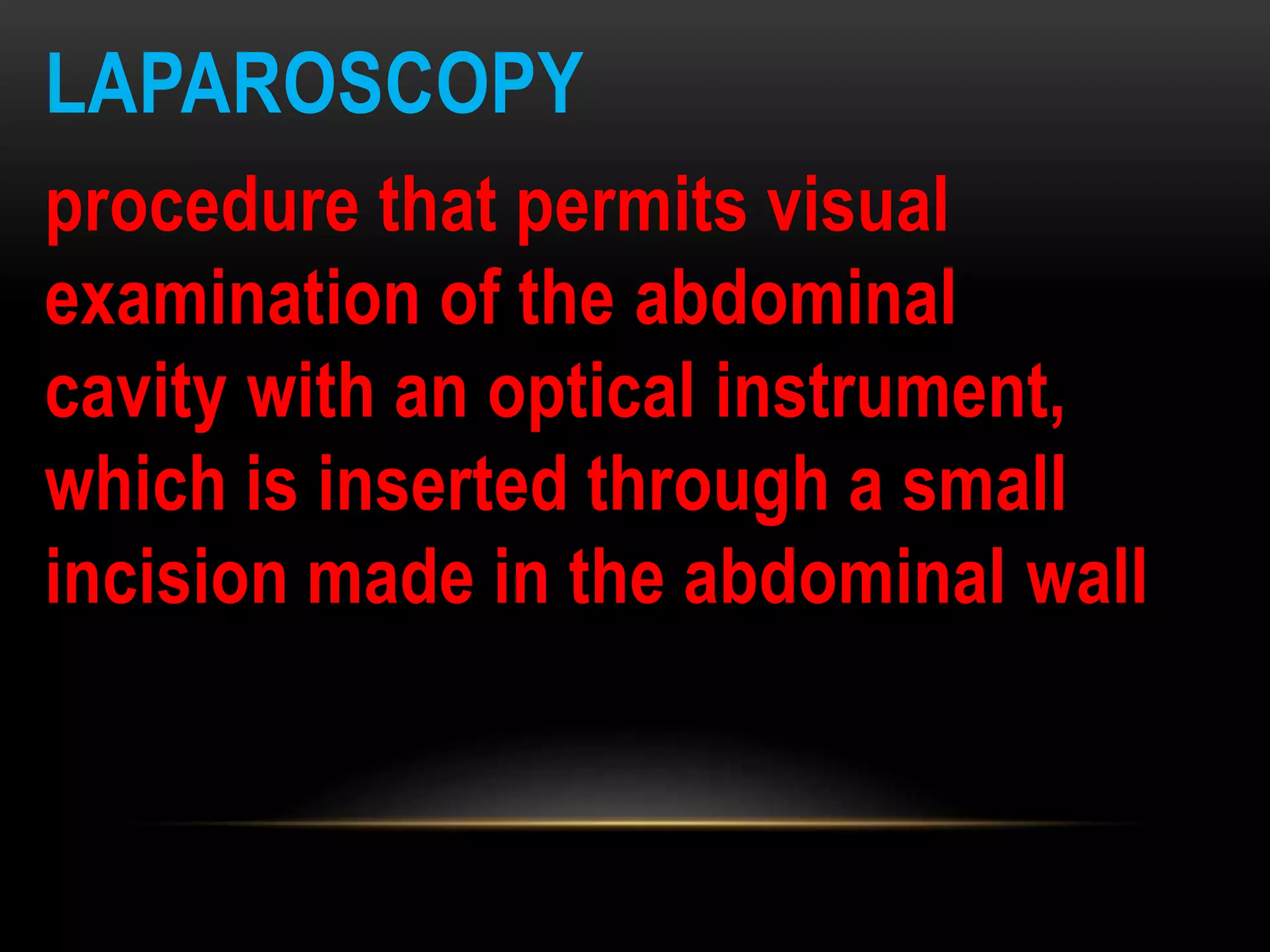 LAPAROSCOPY

procedure that permits visual examination of the abdominal cavity with an optical instrument, which is inserted through a small incision made in the abdominal wall